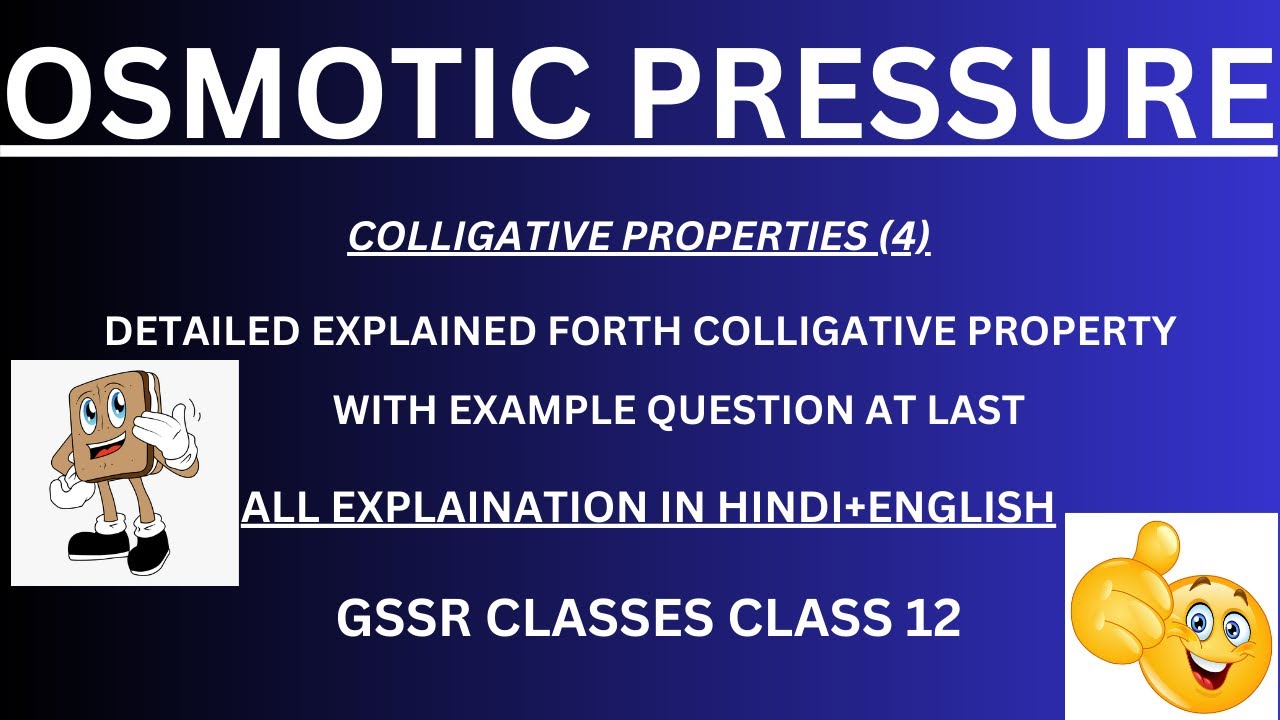 OSMOTIC PRESSURE

COLLIGATIVE PROPERTIES (4)

DETAILED EXPLAINED FORTH COLLIGATIVE PROPERTY WITH EXAMPLE QUESTION AT LAST

ALL EXPLAINATION IN HINDI+ENGLISH

GSSR CLASSES CLASS 12